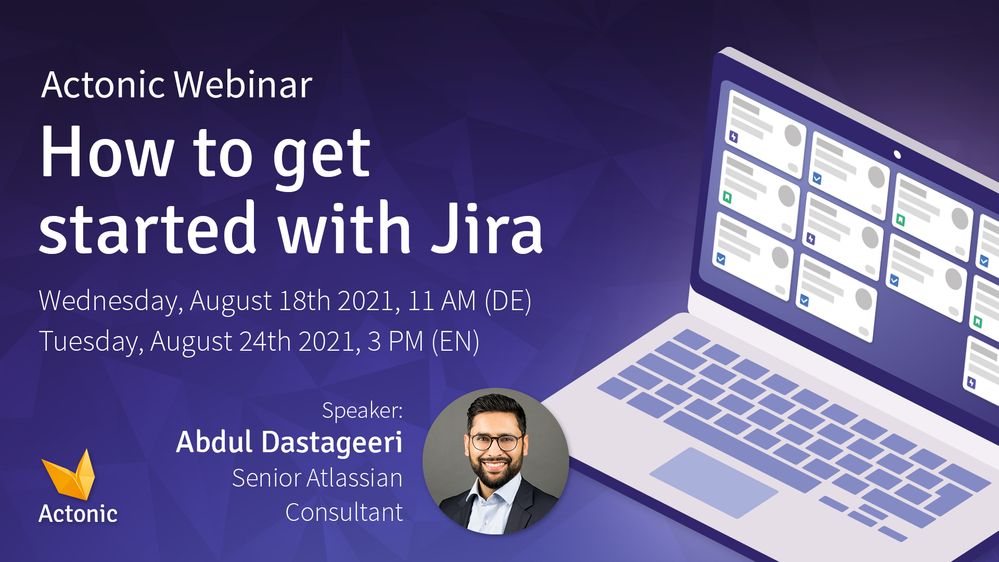 Actonic Webinar

How to get started with Jira

Wednesday, August 18th 2021, 11 AM (DE)
Tuesday, August 24th 2021, 3 PM (EN)

Speaker:
Abdul Dastageeri
Senior Atlassian Consultant

Actonic